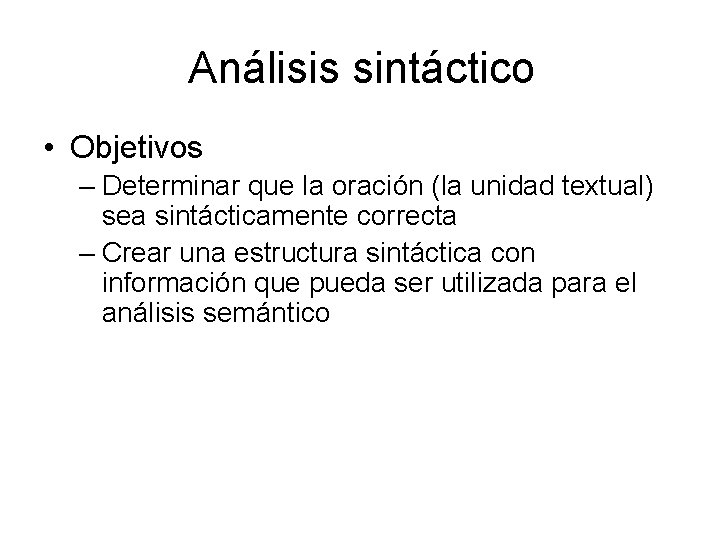 Análisis sintáctico

• Objetivos
– Determinar que la oración (la unidad textual) sea sintácticamente correcta
– Crear una estructura sintáctica con información que pueda ser utilizada para el análisis semántico